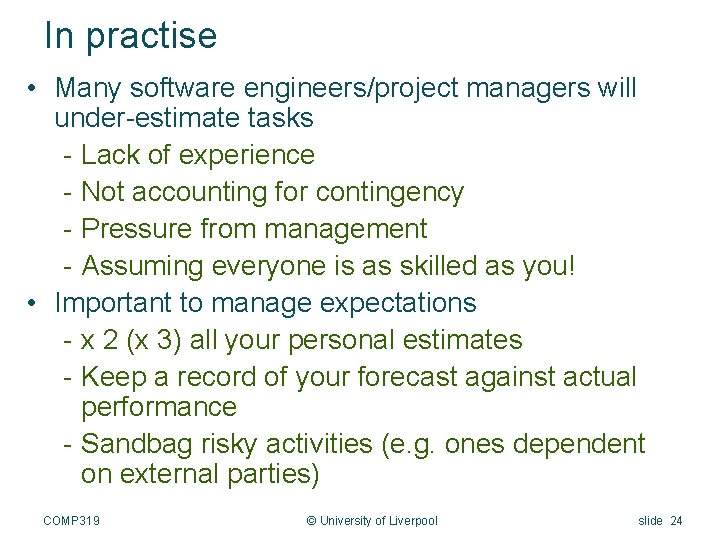 In practise

• Many software engineers/project managers will under-estimate tasks
  - Lack of experience
  - Not accounting for contingency
  - Pressure from management
  - Assuming everyone is as skilled as you!
• Important to manage expectations
  - x 2 (x 3) all your personal estimates
  - Keep a record of your forecast against actual performance
  - Sandbag risky activities (e.g. ones dependent on external parties)

COMP319 © University of Liverpool slide 24